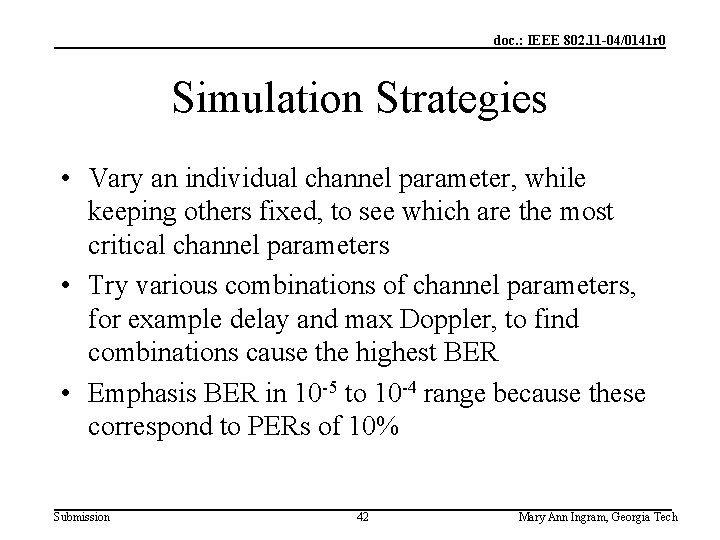 doc.: IEEE 802.11-04/0141r0

Simulation Strategies

• Vary an individual channel parameter, while keeping others fixed, to see which are the most critical channel parameters
• Try various combinations of channel parameters, for example delay and max Doppler, to find combinations cause the highest BER
• Emphasis BER in $10^{-5}$ to $10^{-4}$ range because these correspond to PERs of 10%

Submission

42

Mary Ann Ingram, Georgia Tech